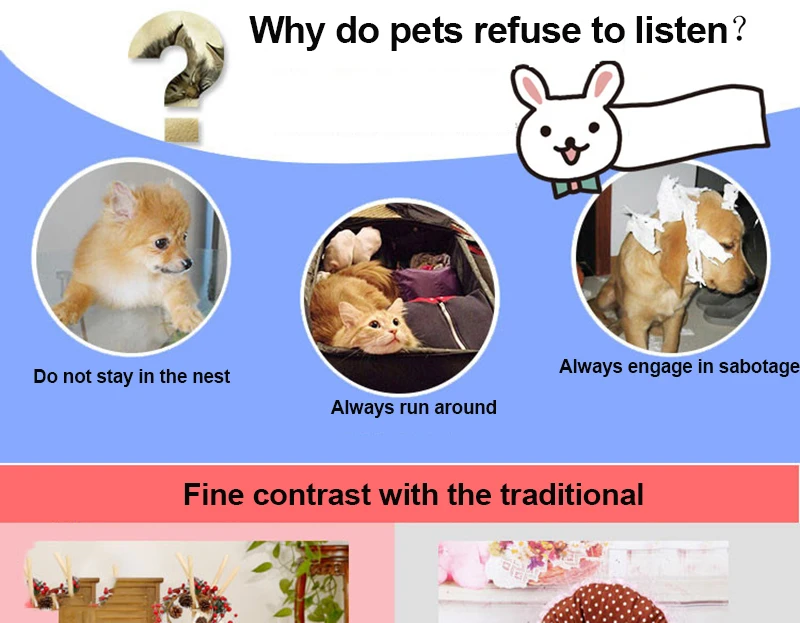 Why do pets refuse to listen?

Do not stay in the nest

Always run around

Always engage in sabotage

Fine contrast with the traditional